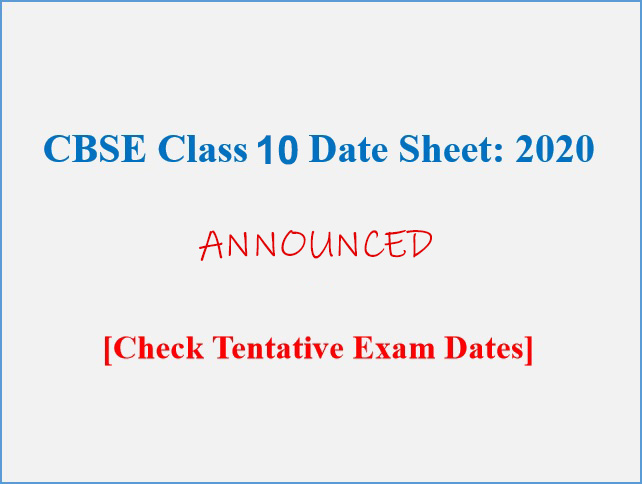 CBSE Class 10 Date Sheet: 2020

ANNOUNCED

[Check Tentative Exam Dates]